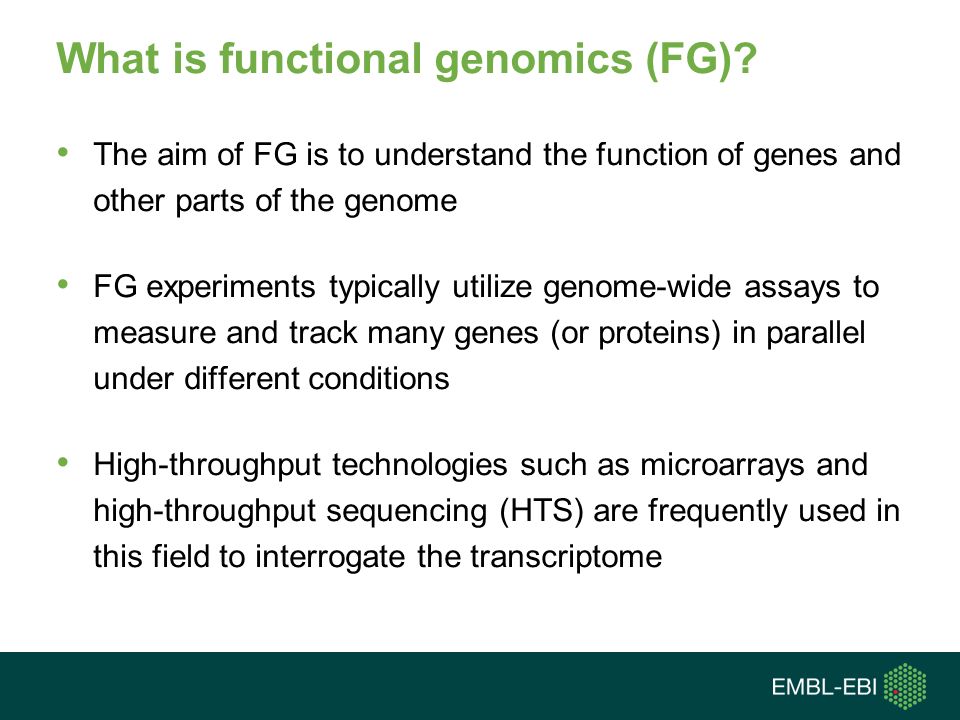 What is functional genomics (FG)?

• The aim of FG is to understand the function of genes and other parts of the genome

• FG experiments typically utilize genome-wide assays to measure and track many genes (or proteins) in parallel under different conditions

• High-throughput technologies such as microarrays and high-throughput sequencing (HTS) are frequently used in this field to interrogate the transcriptome

EMBL-EBI